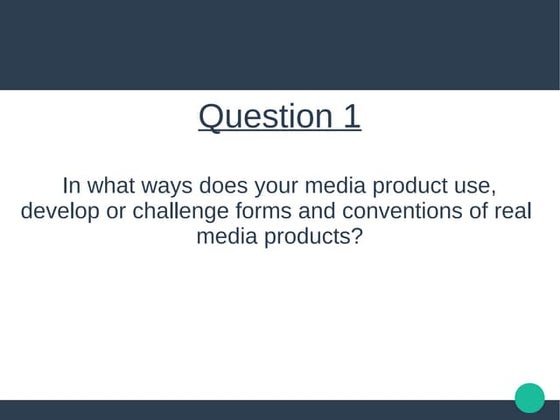 Question 1

In what ways does your media product use, develop or challenge forms and conventions of real media products?